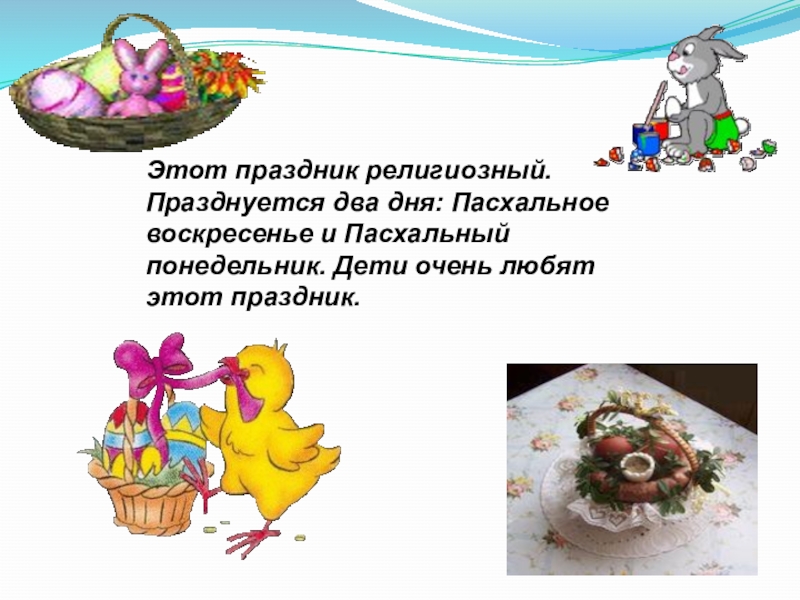 Этот праздник религиозный. Празднуется два дня: Пасхальное воскресенье и Пасхальный понедельник. Дети очень любят этот праздник.